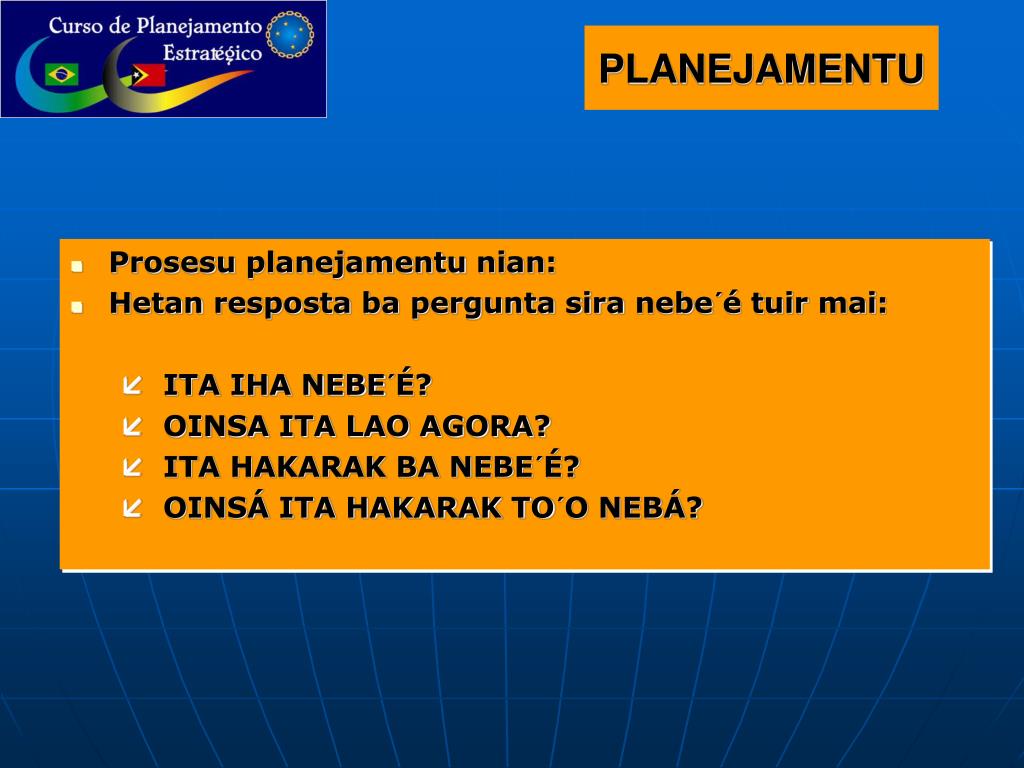 Curso de Planejamento Estratégico

PLANEJAMENTU

Prosesu planejamentu nian:

Hetan resposta ba pergunta sira nebe´é tuir mai:

ITA IHA NEBE´É?

OINSA ITA LAO AGORA?

ITA HAKARAK BA NEBE´É?

OINSÁ ITA HAKARAK TO´O NEBÁ?